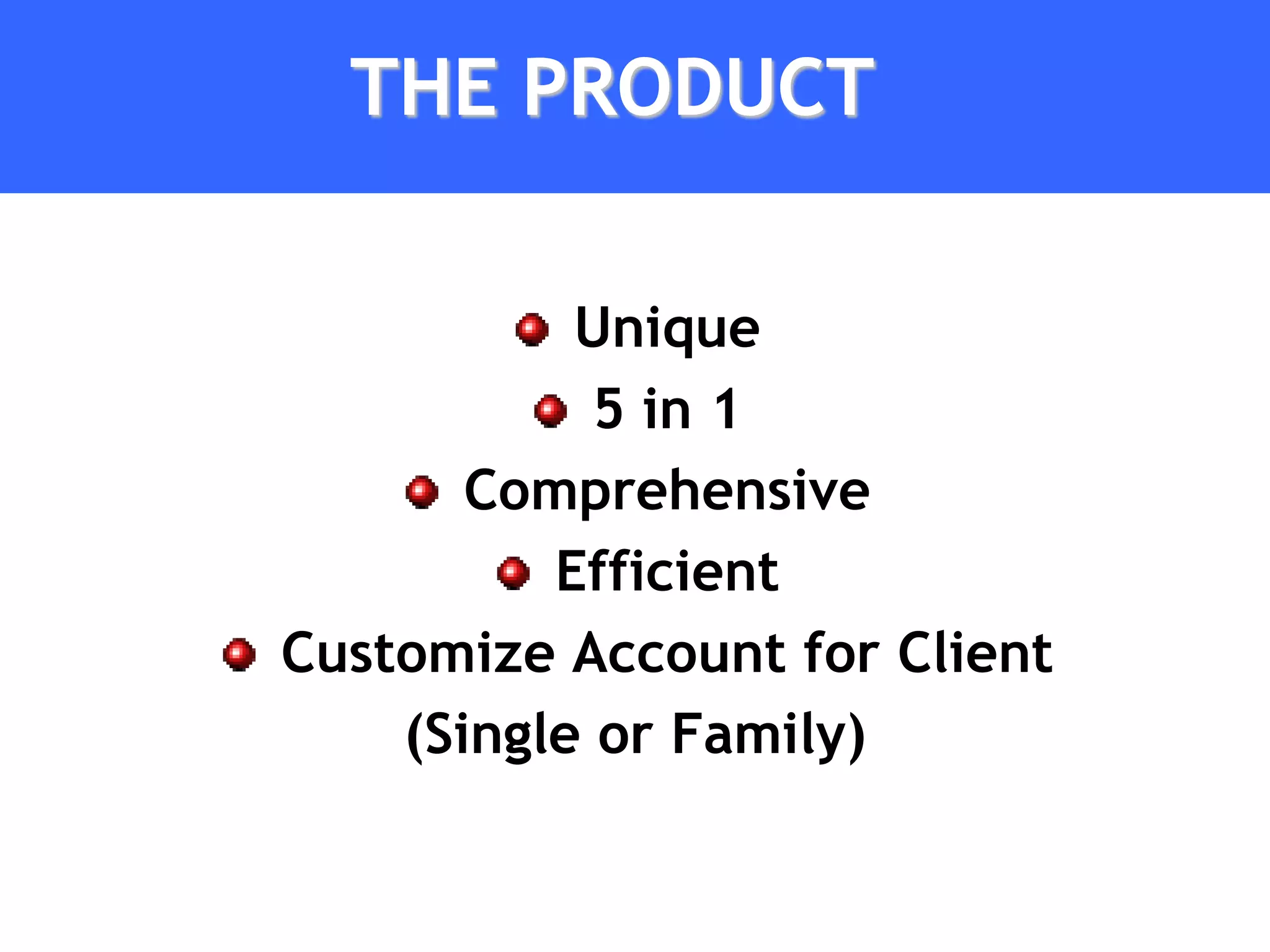 THE PRODUCT

- Unique
- 5 in 1
- Comprehensive
- Efficient
- Customize Account for Client (Single or Family)